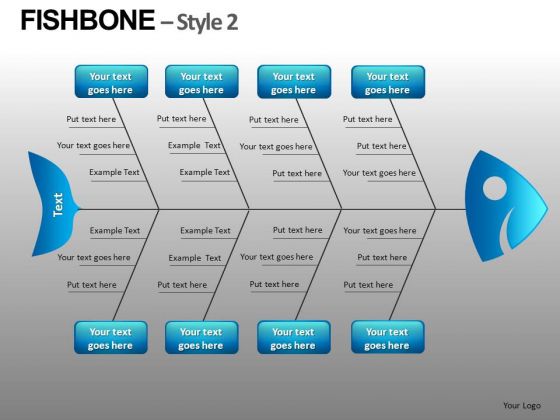 FISHBONE – Style 2

Your text goes here

Your text goes here

Your text goes here

Your text goes here

Put text here
Your text goes here
Example Text

Put text here
Example Text
Example Text

Put text here
Your text goes here
Put text here

Put text here
Put text here
Your text goes here

Text

Example Text
Your text goes here
Put text here

Example Text
Example Text
Put text here

Put text here
Your text goes here
Put text here

Your text goes here
Put text here
Put text here

Your text goes here

Your text goes here

Your text goes here

Your text goes here

Your Logo